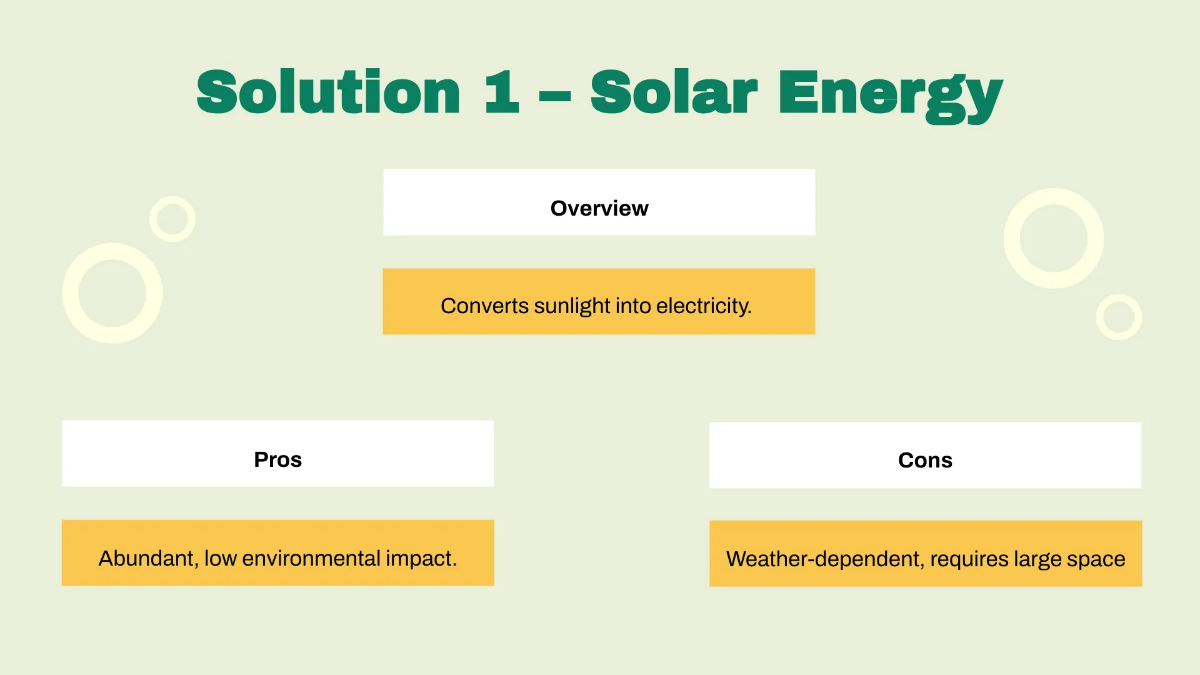 Solution 1 – Solar Energy

Overview

Converts sunlight into electricity.

Pros

Abundant, low environmental impact.

Cons

Weather-dependent, requires large space